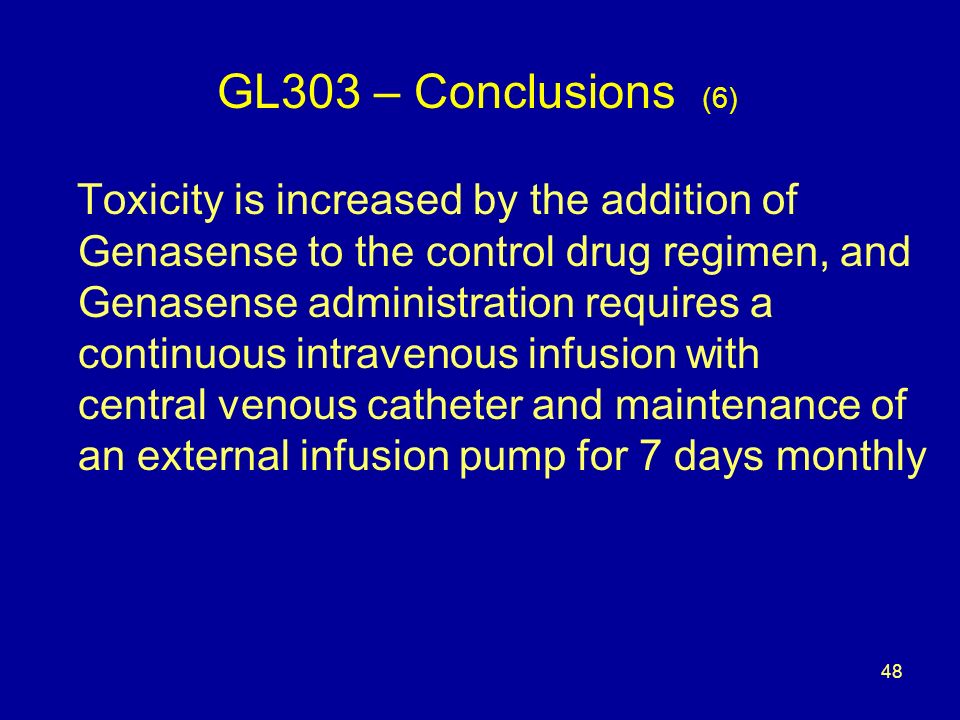 GL303 – Conclusions (6)

Toxicity is increased by the addition of Genasense to the control drug regimen, and Genasense administration requires a continuous intravenous infusion with central venous catheter and maintenance of an external infusion pump for 7 days monthly

48